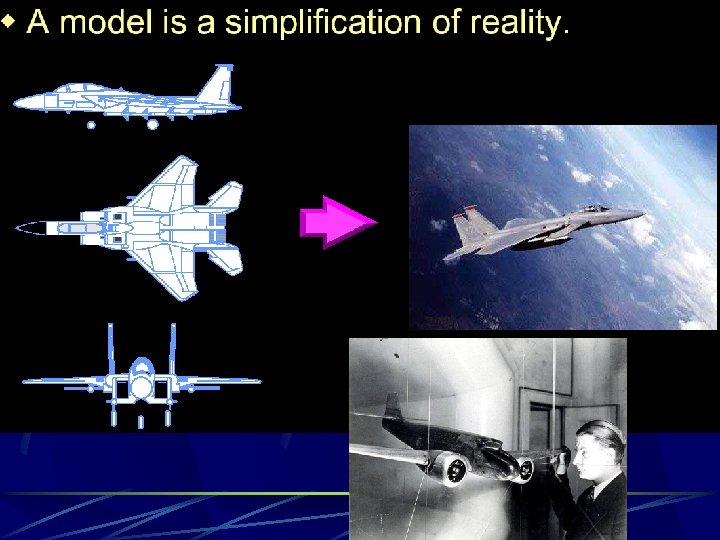 ◆ A model is a simplification of reality.